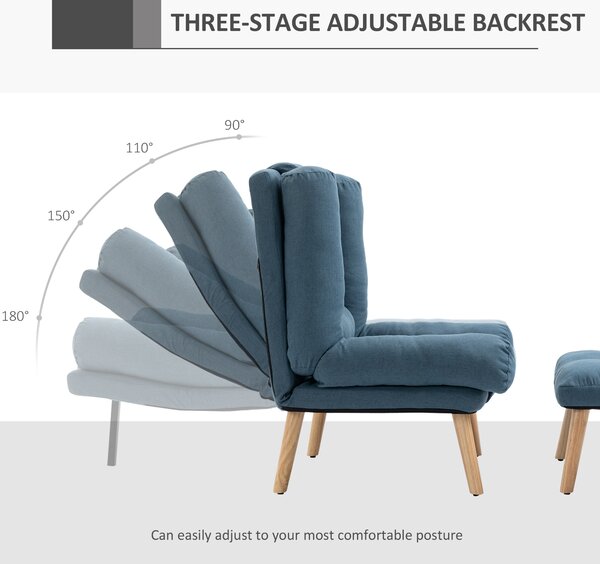 THREE-STAGE ADJUSTABLE BACKREST

90°

110°

150°

180°

Can easily adjust to your most comfortable posture